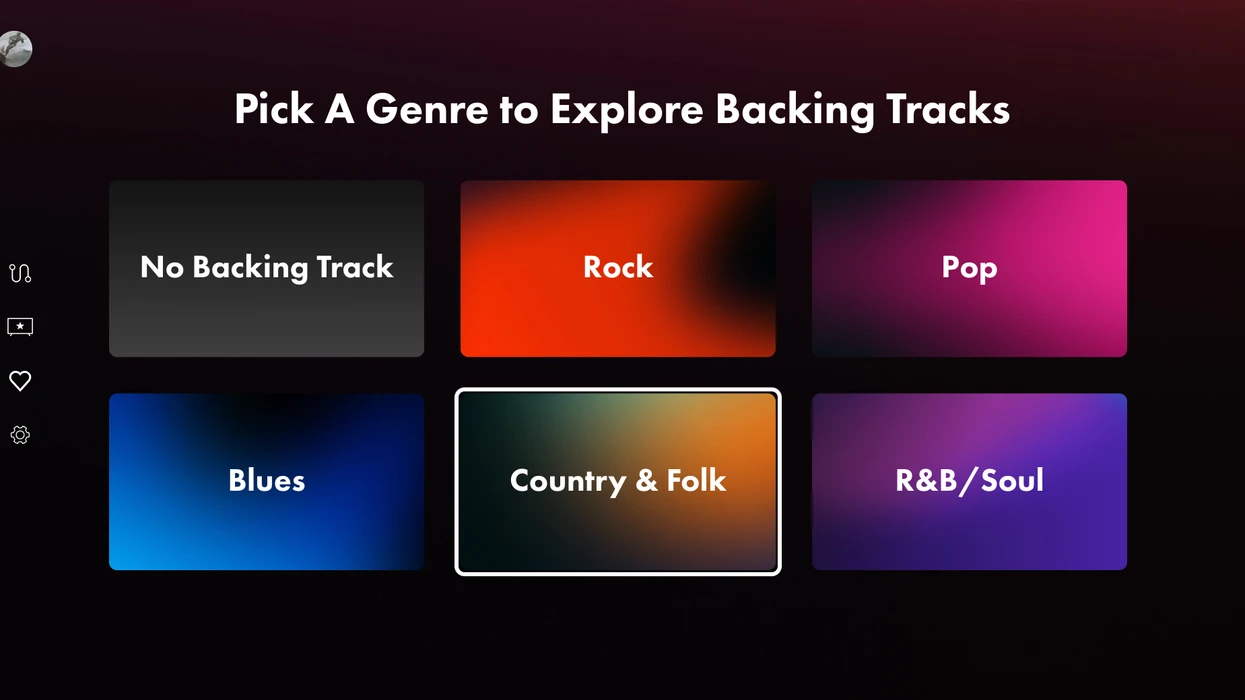 Pick A Genre to Explore Backing Tracks

No Backing Track

Rock

Pop

Blues

Country & Folk

R&B/Soul